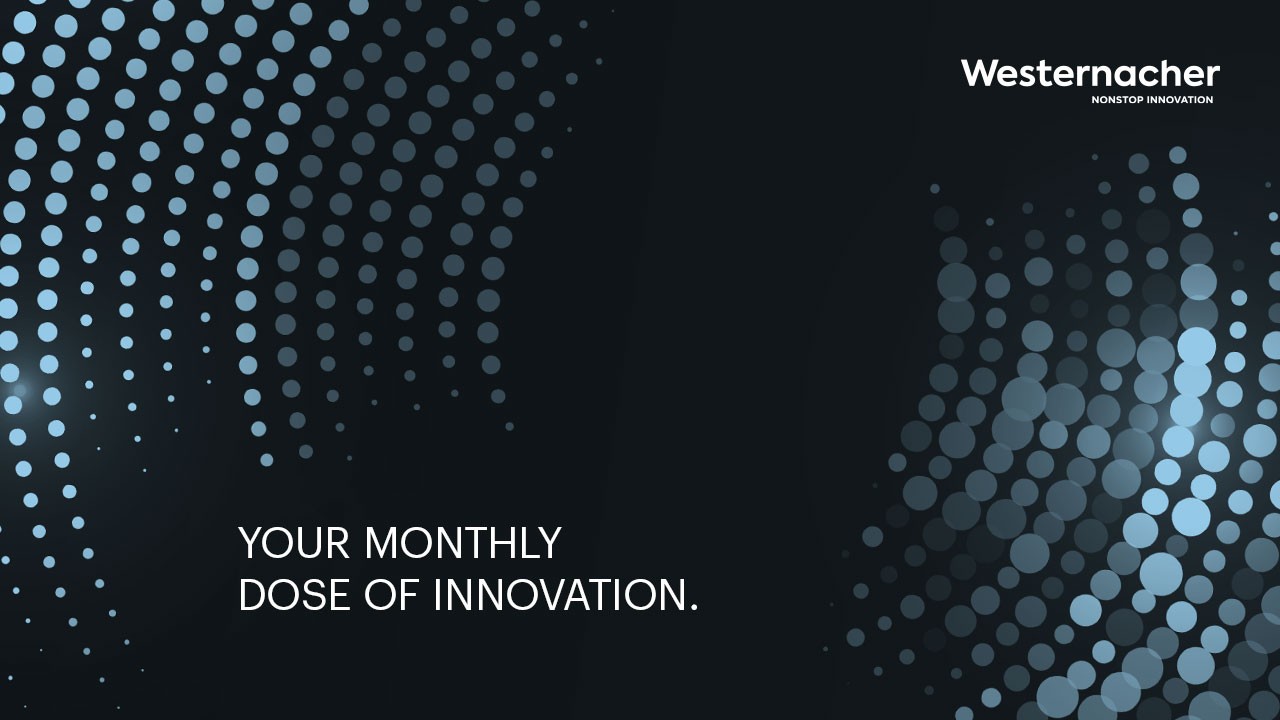 Westernacher
NONSTOP INNOVATION

YOUR MONTHLY
DOSE OF INNOVATION.